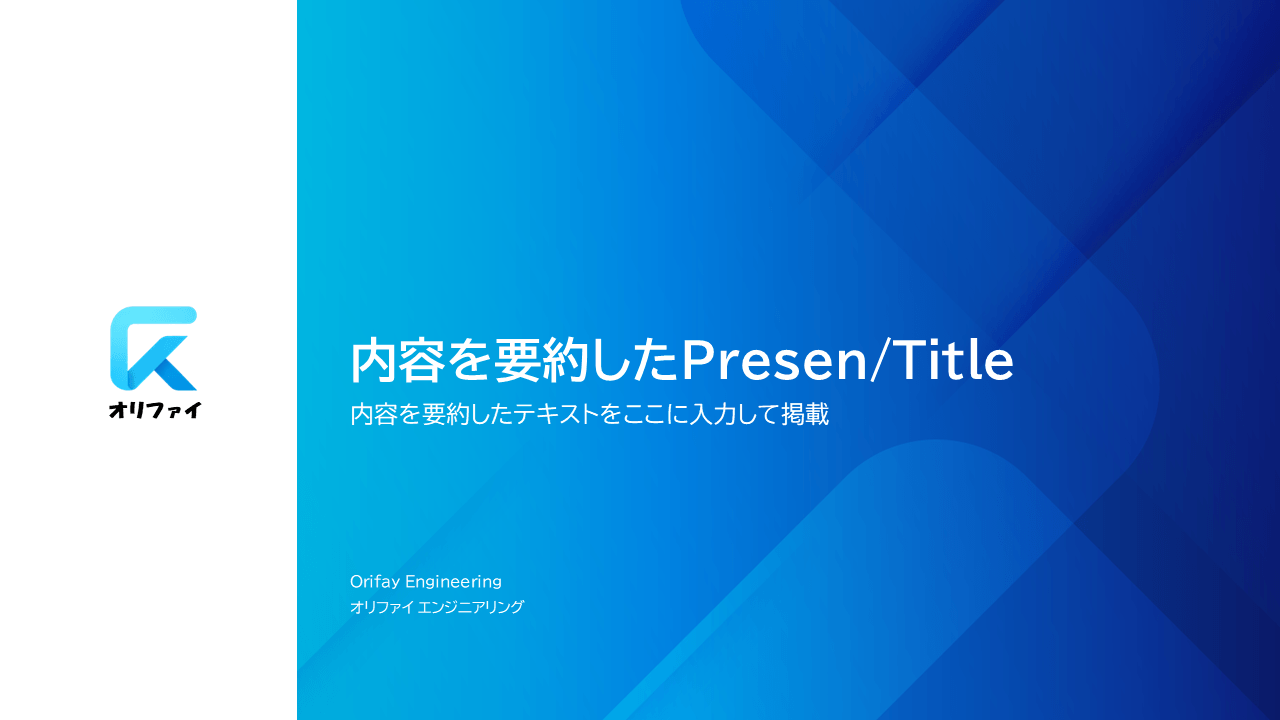 オリファイ

内容を要約したPresen/Title

内容を要約したテキストをここに入力して掲載

Orifay Engineering
オリファイ エンジニアリング